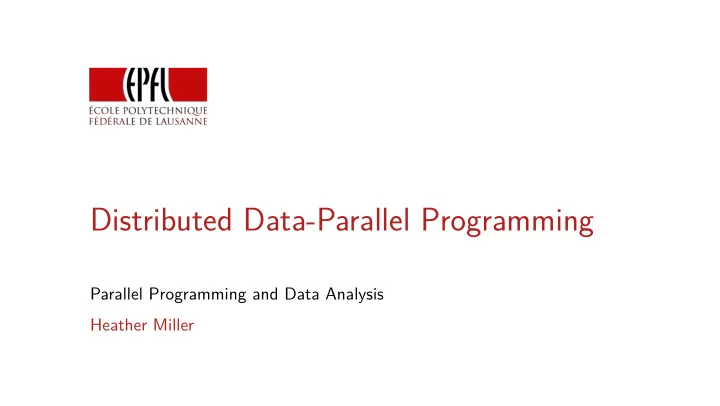 EPFL
ÉCOLE POLYTECHNIQUE
FÉDÉRALE DE LAUSANNE

Distributed Data-Parallel Programming

Parallel Programming and Data Analysis

Heather Miller